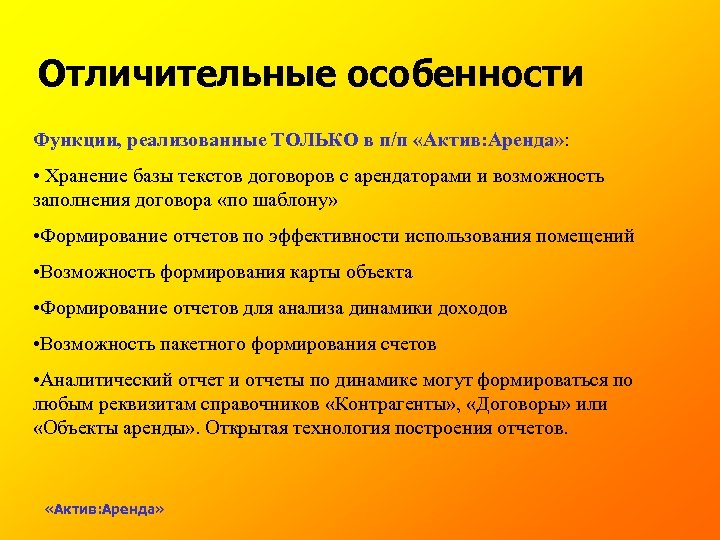 Отличительные особенности

Функции, реализованные ТОЛЬКО в п/п «Актив:Аренда»:

• Хранение базы текстов договоров с арендаторами и возможность заполнения договора «по шаблону»

•Формирование отчетов по эффективности использования помещений

•Возможность формирования карты объекта

•Формирование отчетов для анализа динамики доходов

•Возможность пакетного формирования счетов

•Аналитический отчет и отчеты по динамике могут формироваться по любым реквизитам справочников «Контрагенты», «Договоры» или «Объекты аренды». Открытая технология построения отчетов.

«Актив:Аренда»